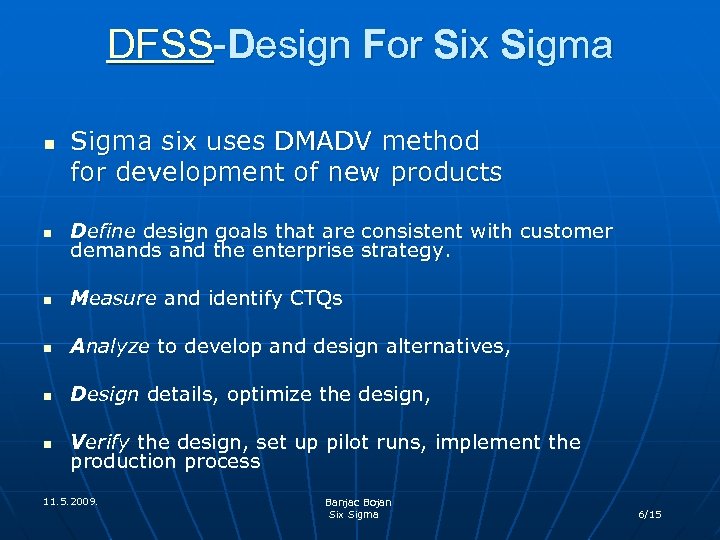 DFSS-Design For Six Sigma

- Sigma six uses DMADV method for development of new products

- Define design goals that are consistent with customer demands and the enterprise strategy.

- Measure and identify CTQs

- Analyze to develop and design alternatives,

- Design details, optimize the design,

- Verify the design, set up pilot runs, implement the production process

11.5.2009.

Banjac Bojan
Six Sigma

6/15